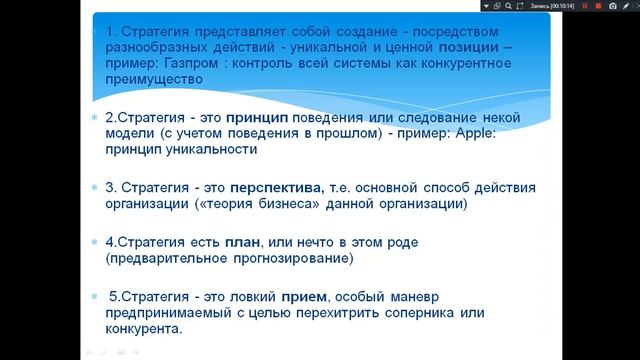 Запись [00:10:14]

1. Стратегия представляет собой создание - посредством разнообразных действий - уникальной и ценной позиции – пример: Газпром : контроль всей системы как конкурентное преимущество

2.Стратегия - это принцип поведения или следование некой модели (с учетом поведения в прошлом) - пример: Apple: принцип уникальности

3. Стратегия - это перспектива, т.е. основной способ действия организации («теория бизнеса» данной организации)

4.Стратегия есть план, или нечто в этом роде (предварительное прогнозирование)

5.Стратегия - это ловкий прием, особый маневр предпринимаемый с целью перехитрить соперника или конкурента.